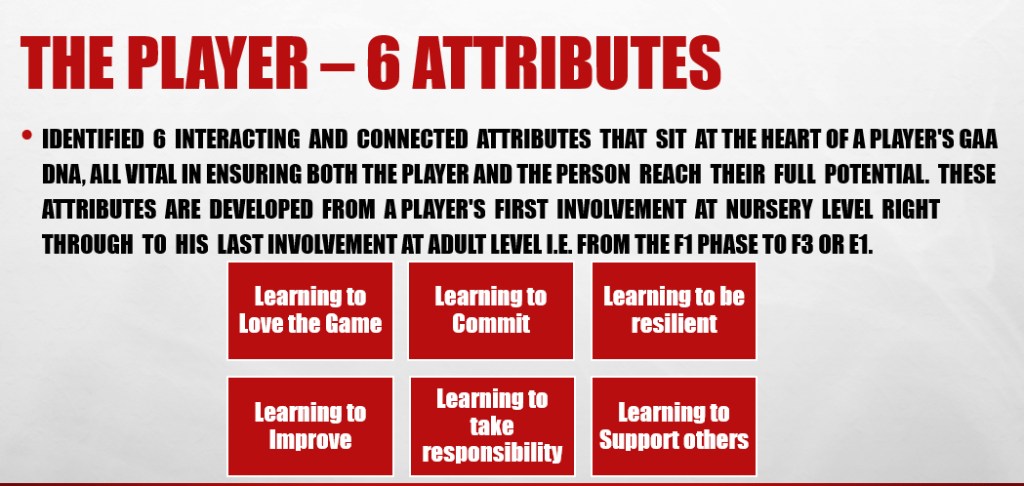 THE PLAYER – 6 ATTRIBUTES

• IDENTIFIED 6 INTERACTING AND CONNECTED ATTRIBUTES THAT SIT AT THE HEART OF A PLAYER'S GAA DNA, ALL VITAL IN ENSURING BOTH THE PLAYER AND THE PERSON REACH THEIR FULL POTENTIAL. THESE ATTRIBUTES ARE DEVELOPED FROM A PLAYER'S FIRST INVOLVEMENT AT NURSERY LEVEL RIGHT THROUGH TO HIS LAST INVOLVEMENT AT ADULT LEVEL I.E. FROM THE F1 PHASE TO F3 OR E1.

Learning to Love the Game

Learning to Commit

Learning to be resilient

Learning to Improve

Learning to take responsibility

Learning to Support others